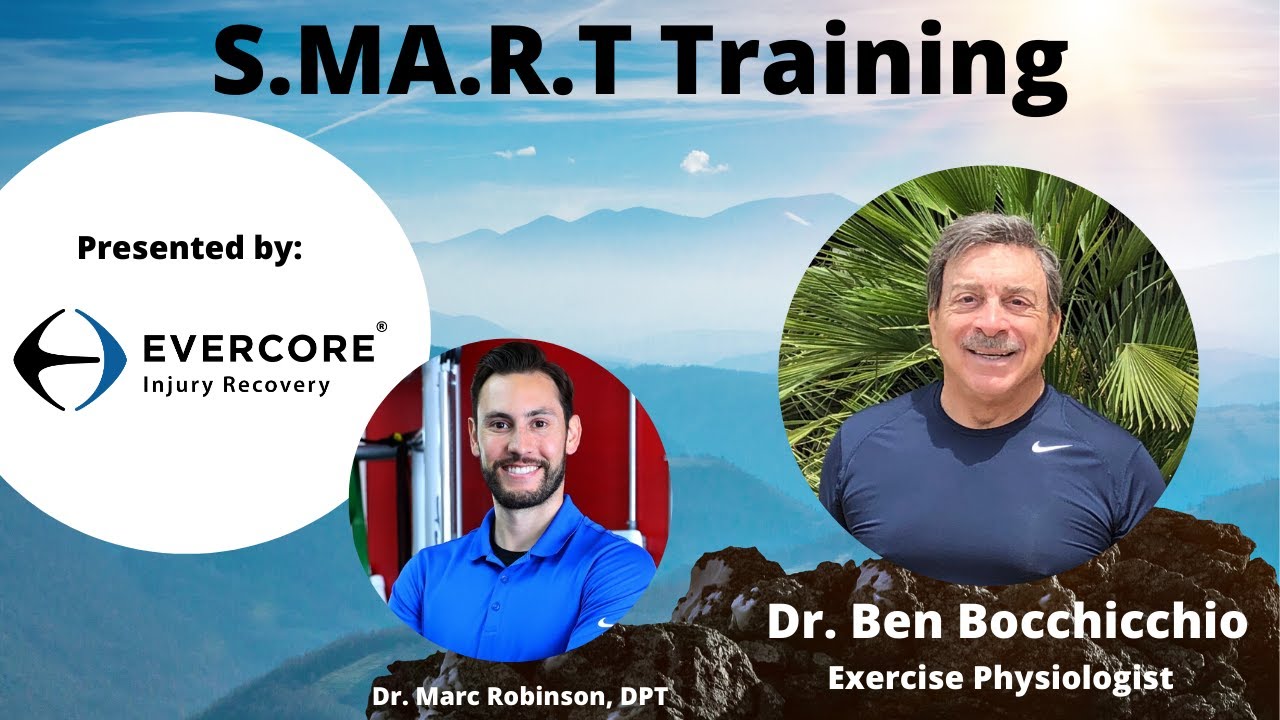 S.MA.R.T Training

Presented by:

EVERCORE®
Injury Recovery

Dr. Marc Robinson, DPT

Dr. Ben Bocchicchio
Exercise Physiologist